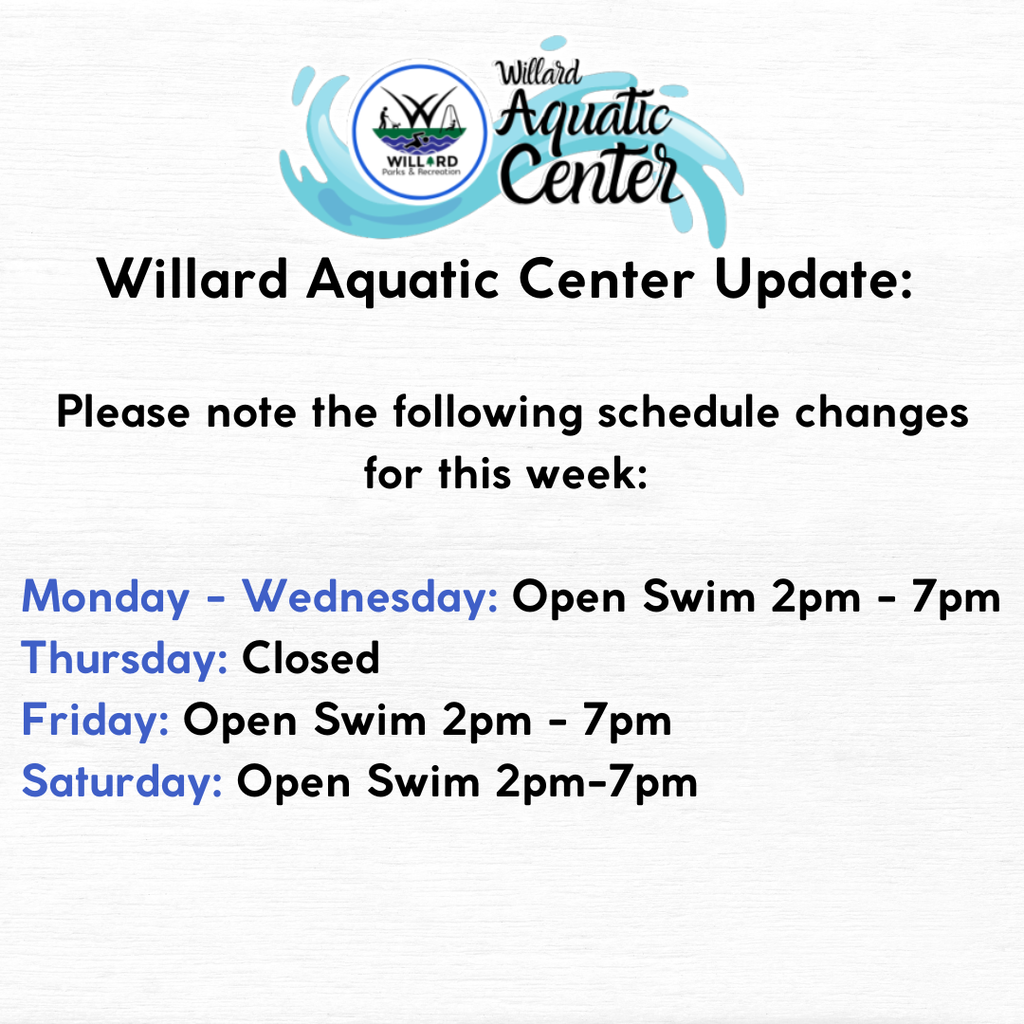 WILLARD
Parks & Recreation

Willard
Aquatic
Center

Willard Aquatic Center Update:

Please note the following schedule changes for this week:

Monday - Wednesday: Open Swim 2pm - 7pm
Thursday: Closed
Friday: Open Swim 2pm - 7pm
Saturday: Open Swim 2pm-7pm